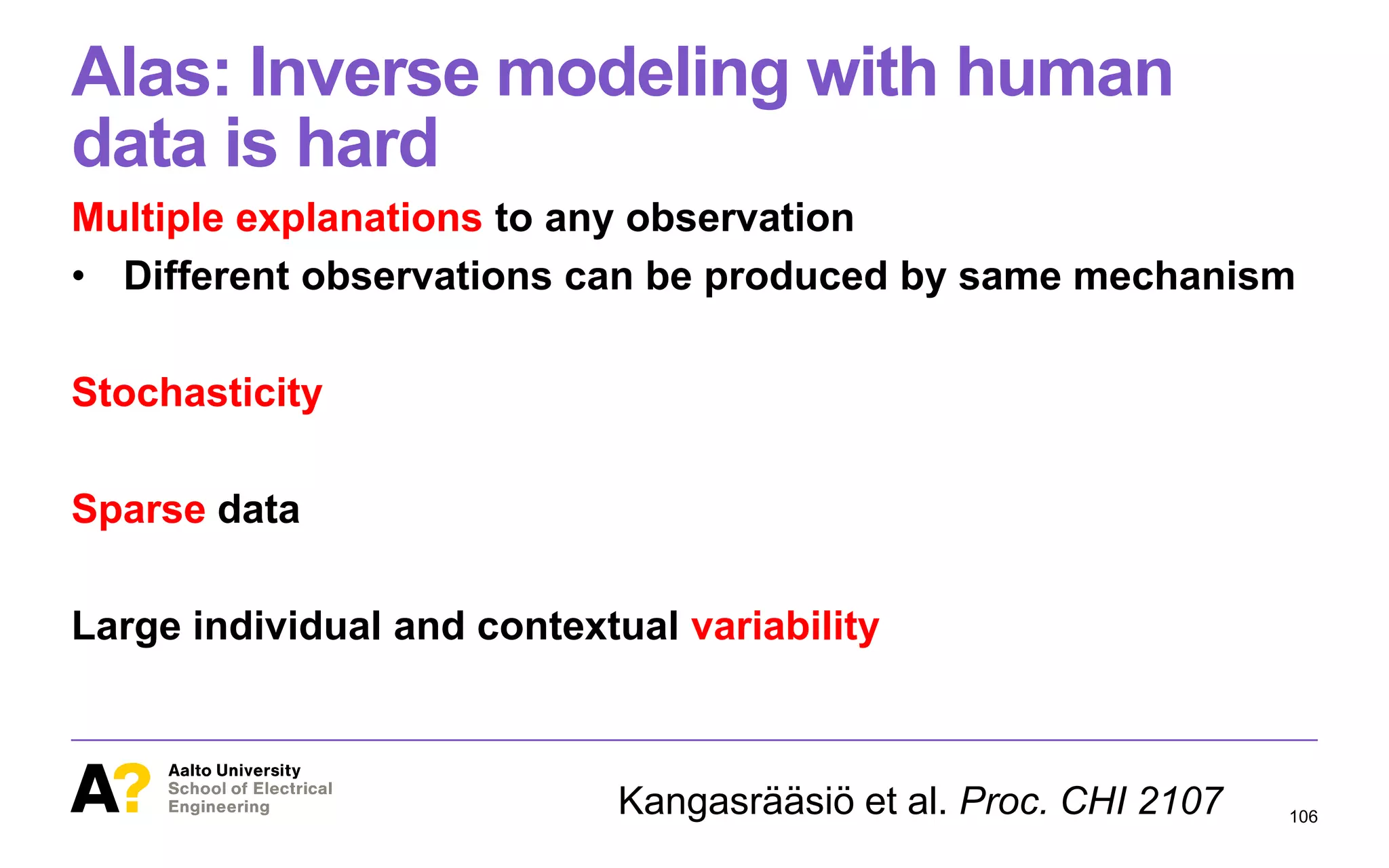 Alas: Inverse modeling with human data is hard

Multiple explanations to any observation

• Different observations can be produced by same mechanism

Stochasticity

Sparse data

Large individual and contextual variability

A?

Aalto University
School of Electrical
Engineering

Kangasrääsiö et al. Proc. CHI 2107

106